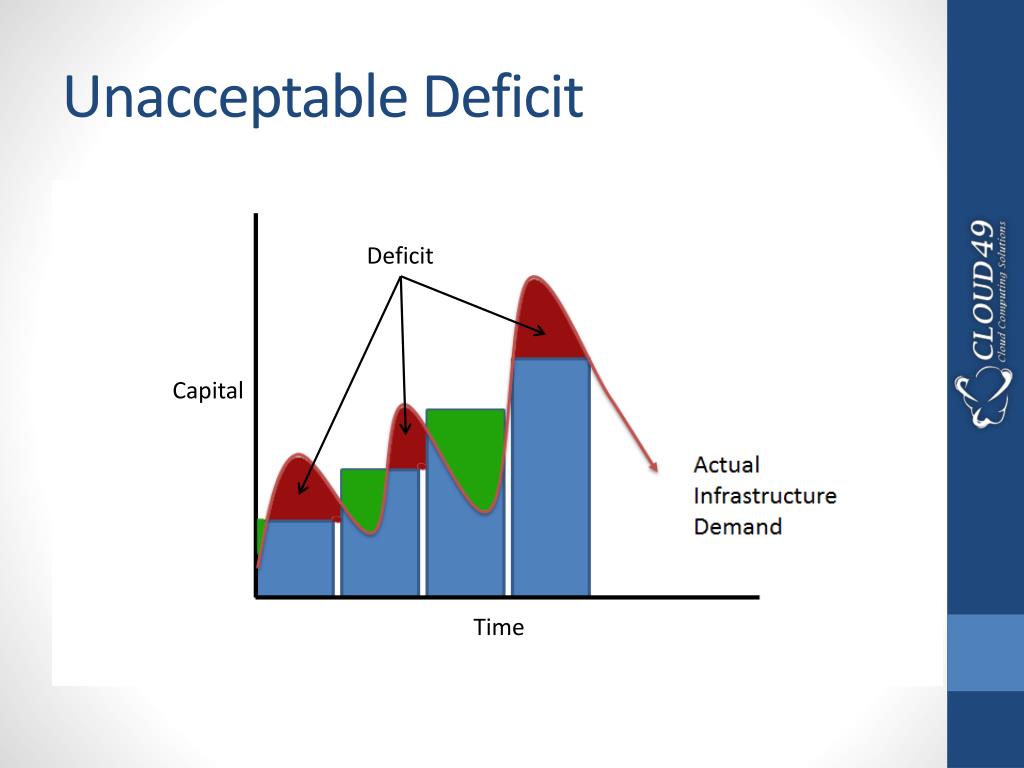 Unacceptable Deficit

Deficit

Capital

Actual Infrastructure Demand

Time

CLOUD49
Cloud Computing Solutions